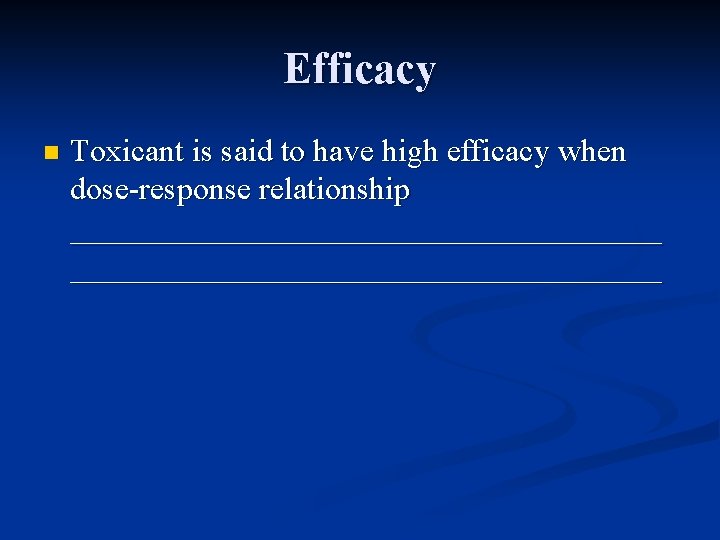 Efficacy

Toxicant is said to have high efficacy when dose-response relationship ______________________________ ______________________________